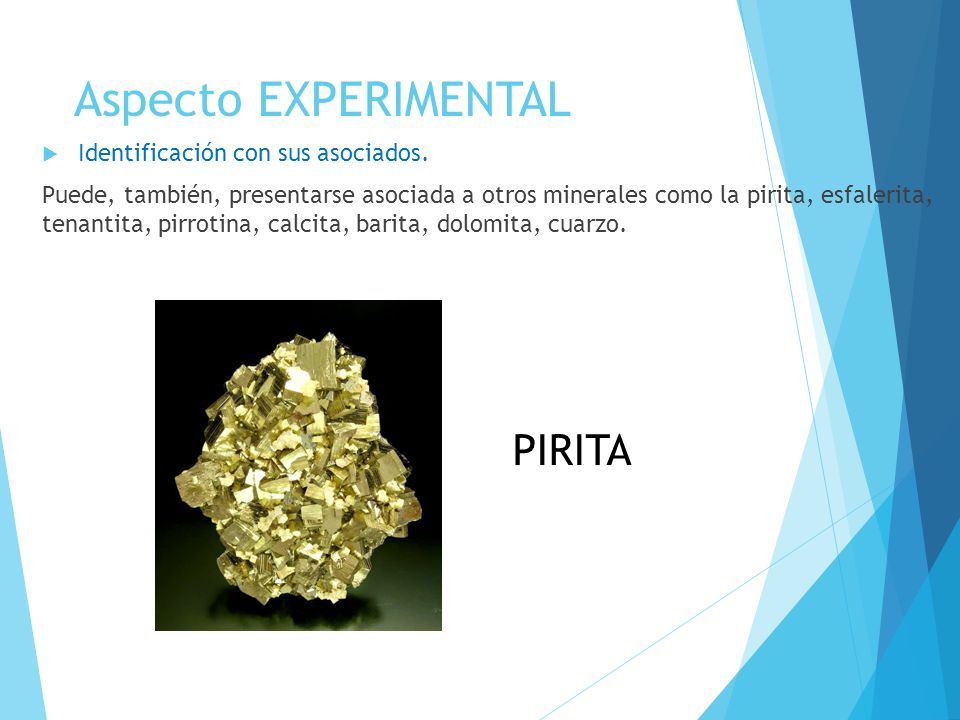 Aspecto EXPERIMENTAL

Identificación con sus asociados.

Puede, también, presentarse asociada a otros minerales como la pirita, esfalerita, tenantita, pirrotina, calcita, barita, dolomita, cuarzo.

PIRITA